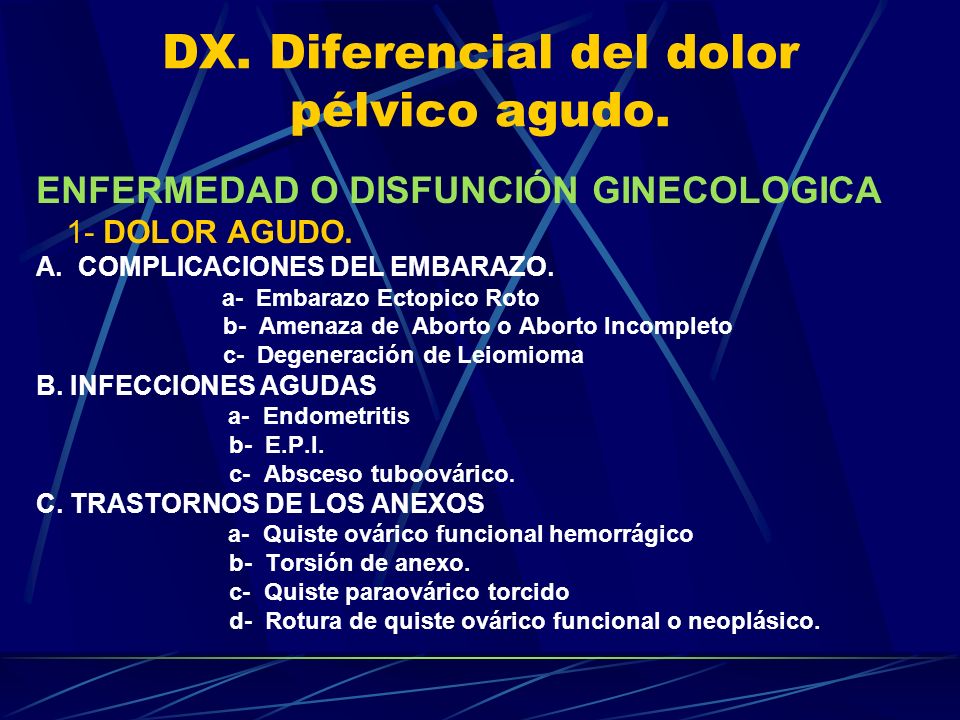 DX. Diferencial del dolor pélvico agudo.

ENFERMEDAD O DISFUNCIÓN GINECOLOGICA

1- DOLOR AGUDO.

A. COMPLICACIONES DEL EMBARAZO.

a- Embarazo Ectopico Roto

b- Amenaza de Aborto o Aborto Incompleto

c- Degeneración de Leiomioma

B. INFECCIONES AGUDAS

a- Endometritis

b- E.P.I.

c- Absceso tuboovárico.

C. TRASTORNOS DE LOS ANEXOS

a- Quiste ovárico funcional hemorrágico

b- Torsión de anexo.

c- Quiste paraovárico torcido

d- Rotura de quiste ovárico funcional o neoplásico.